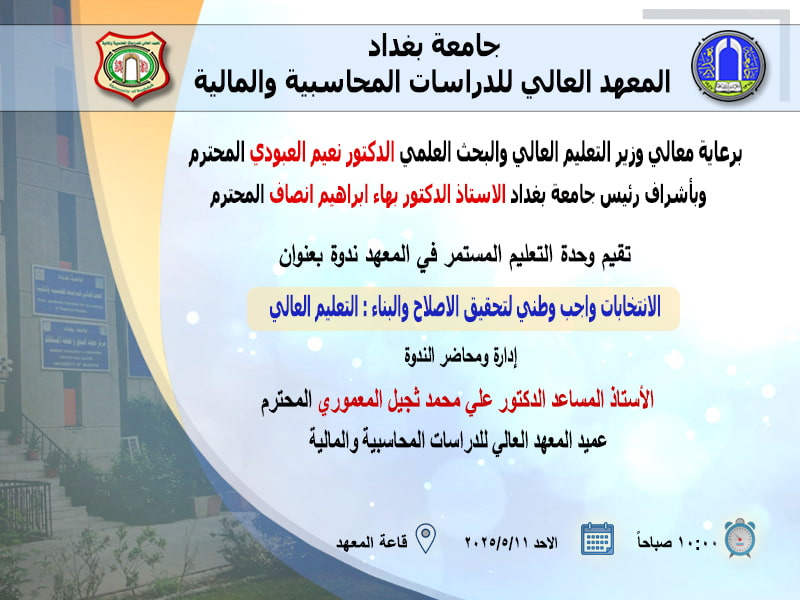 جامعة بغداد
المعهد العالي للدراسات المحاسبية والمالية

برعاية معالي وزير التعليم العالي والبحث العلمي الدكتور نعيم العبودي المحترم
وبأشراف رئيس جامعة بغداد الاستاذ الدكتور بهاء ابراهيم انصاف المحترم

تقيم وحدة التعليم المستمر في المعهد ندوة بعنوان
الانتخابات واجب وطني لتحقيق الاصلاح والبناء : التعليم العالي

إدارة ومحاضر الندوة
الأستاذ المساعد الدكتور علي محمد ثجيل المعموري المحترم
عميد المعهد العالي للدراسات المحاسبية والمالية

١٠:٠٠ صباحاً
الاحد ٢٠٢٥/٥/١١
قاعة المعهد